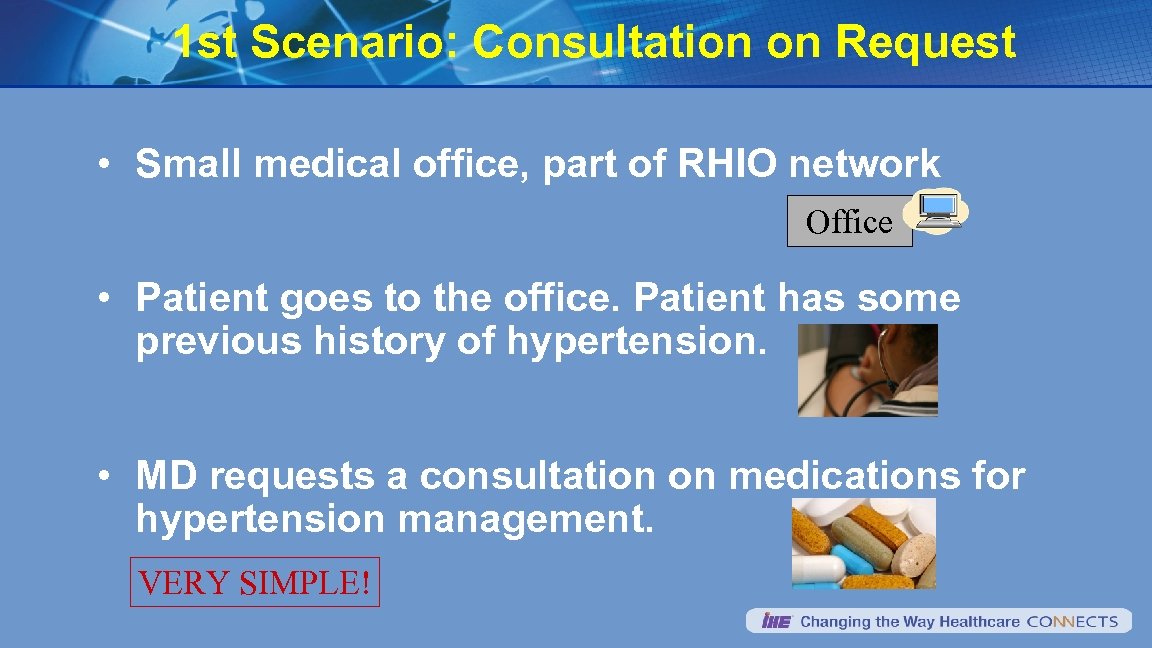 1st Scenario: Consultation on Request

• Small medical office, part of RHIO network

Office

• Patient goes to the office. Patient has some previous history of hypertension.

• MD requests a consultation on medications for hypertension management.

VERY SIMPLE!

IHE Changing the Way Healthcare CONNECTS